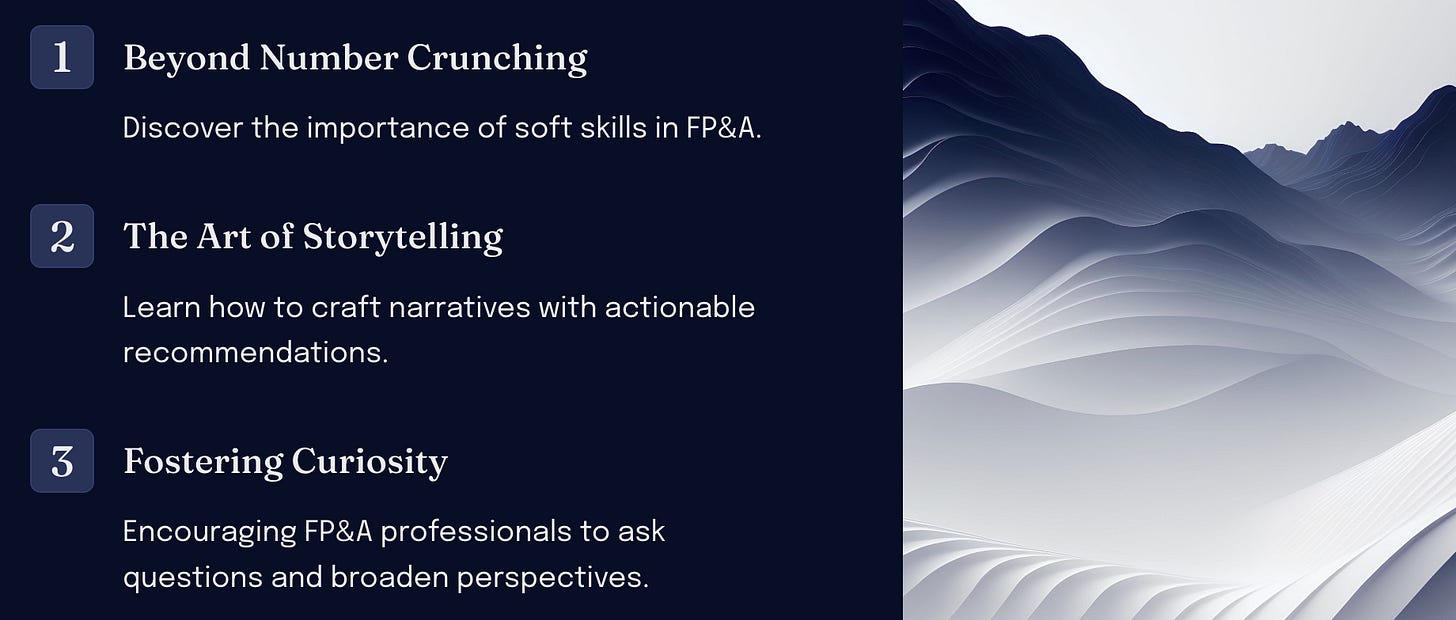 1

Beyond Number Crunching

Discover the importance of soft skills in FP&A.

2

The Art of Storytelling

Learn how to craft narratives with actionable recommendations.

3

Fostering Curiosity

Encouraging FP&A professionals to ask questions and broaden perspectives.